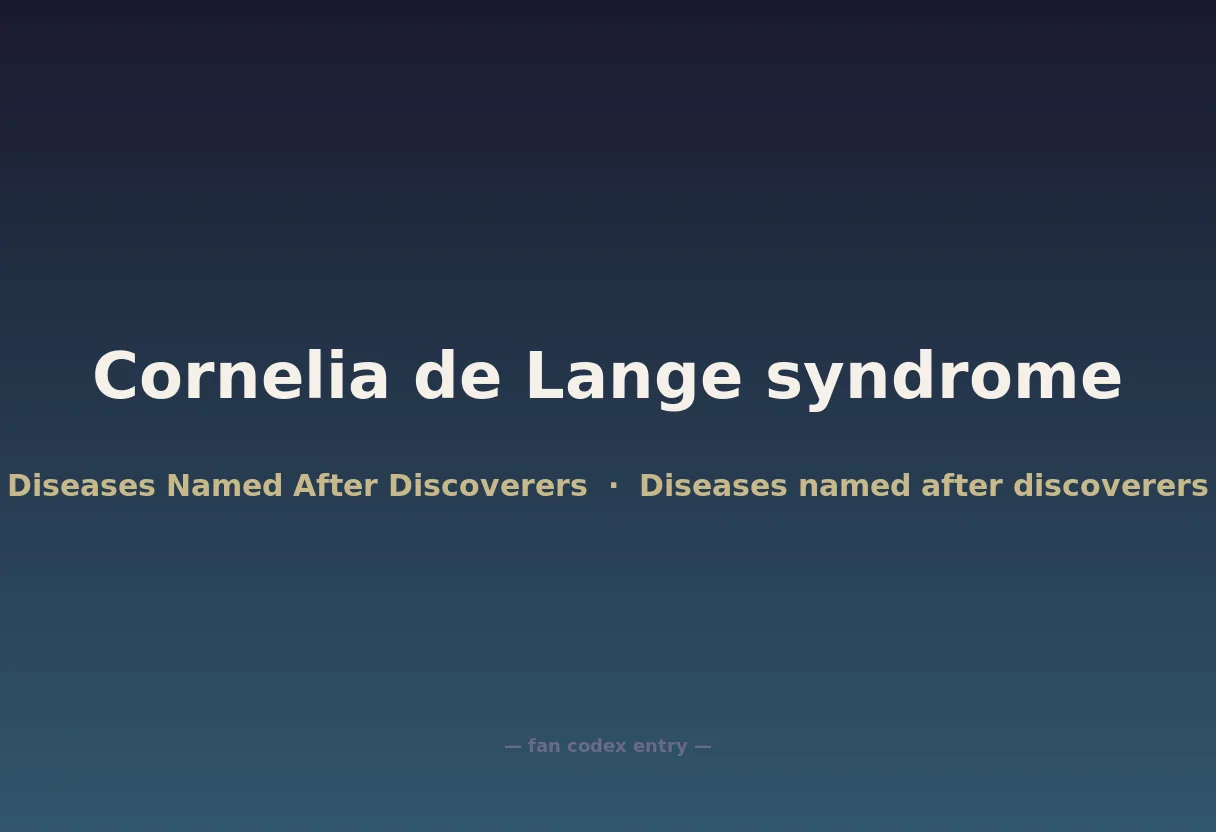 Cornelia de Lange syndrome

Diseases Named After Discoverers · Diseases named after discoverers

— fan codex entry —